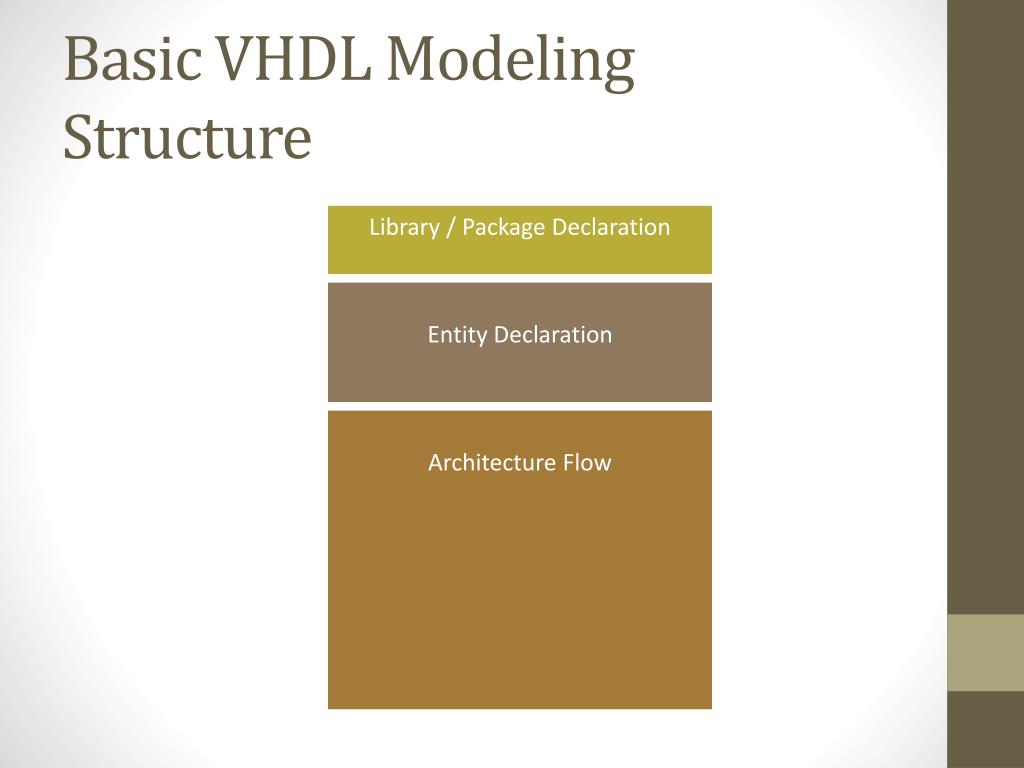 Basic VHDL Modeling Structure

Library / Package Declaration

Entity Declaration

Architecture Flow